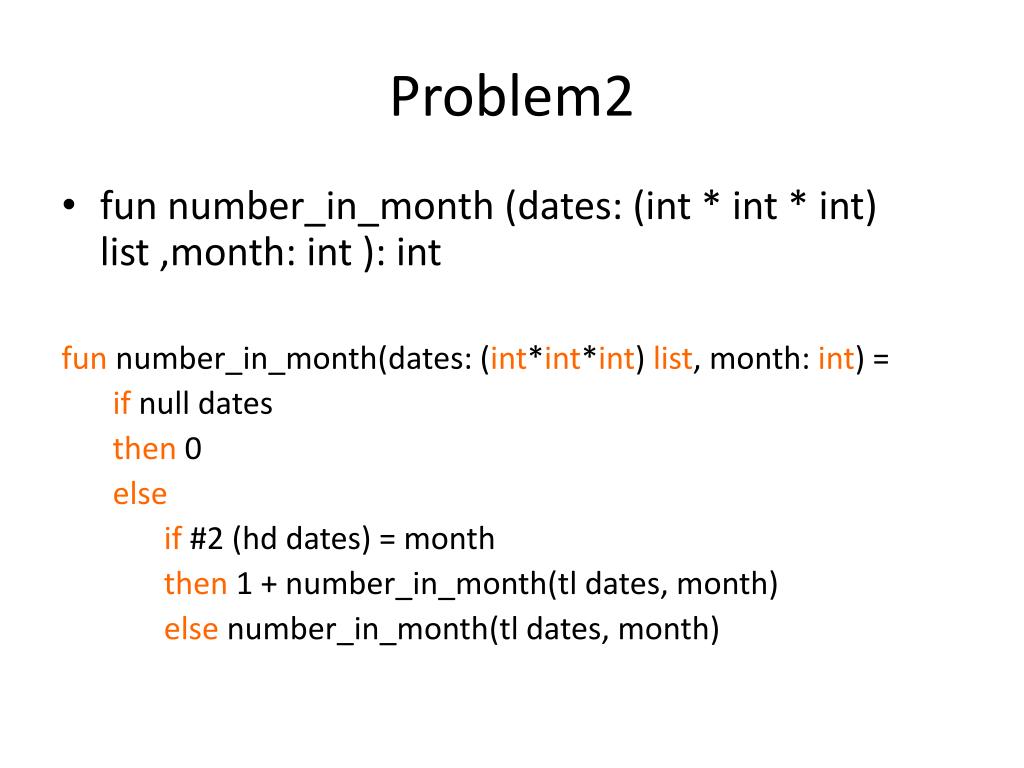 Problem2

• fun number_in_month (dates: (int * int * int) list ,month: int ): int

fun number_in_month(dates: (int*int*int) list, month: int) =
if null dates
then 0
else
if #2 (hd dates) = month
then 1 + number_in_month(tl dates, month)
else number_in_month(tl dates, month)